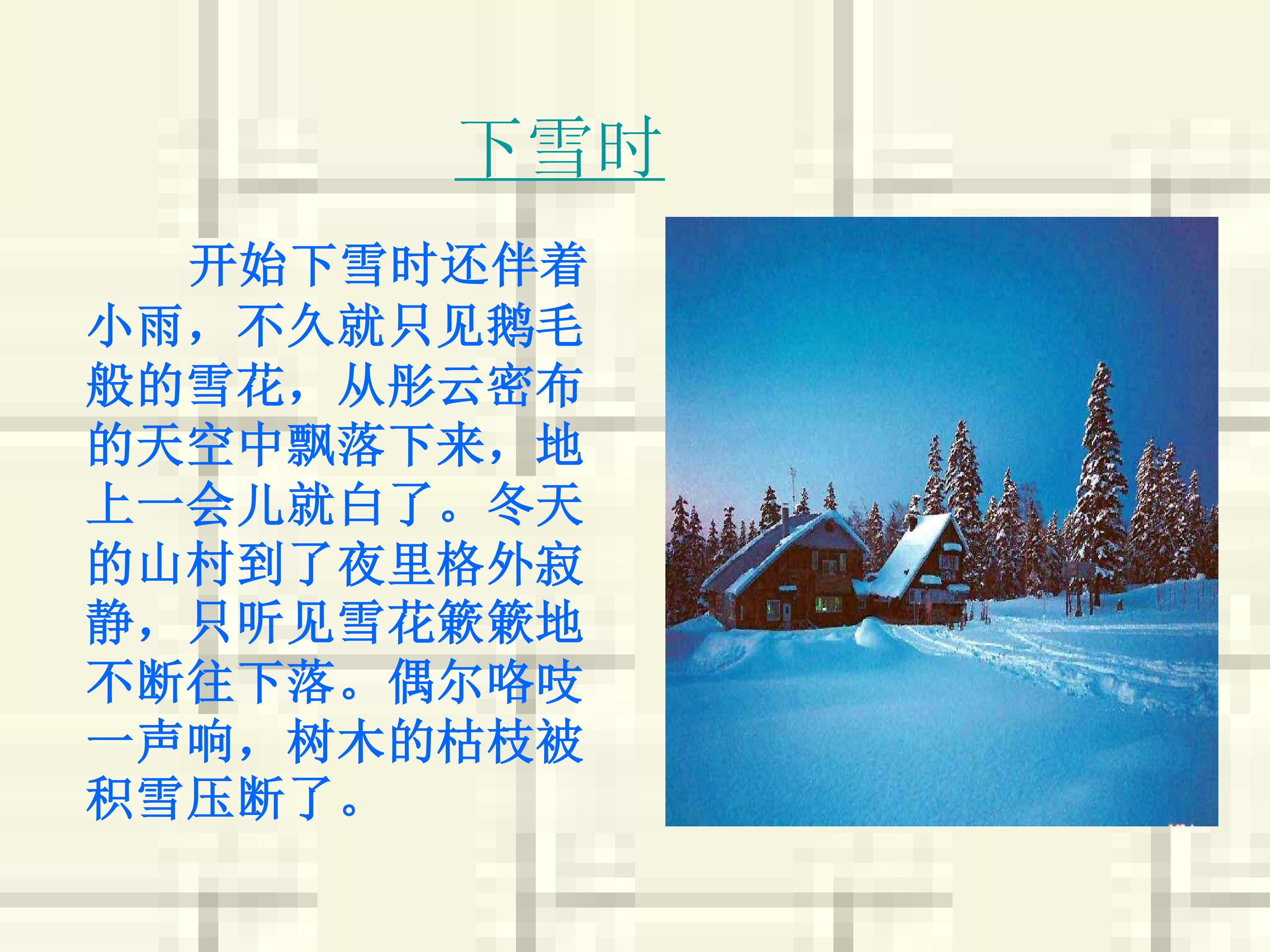 下雪时

开始下雪时还伴着小雨，不久就只见鹅毛般的雪花，从彤云密布的天空中飘落下来，地上一会儿就白了。冬天的山村到了夜里格外寂静，只听见雪花簌簌地不断往下落。偶尔咯吱一声响，树木的枯枝被积雪压断了。